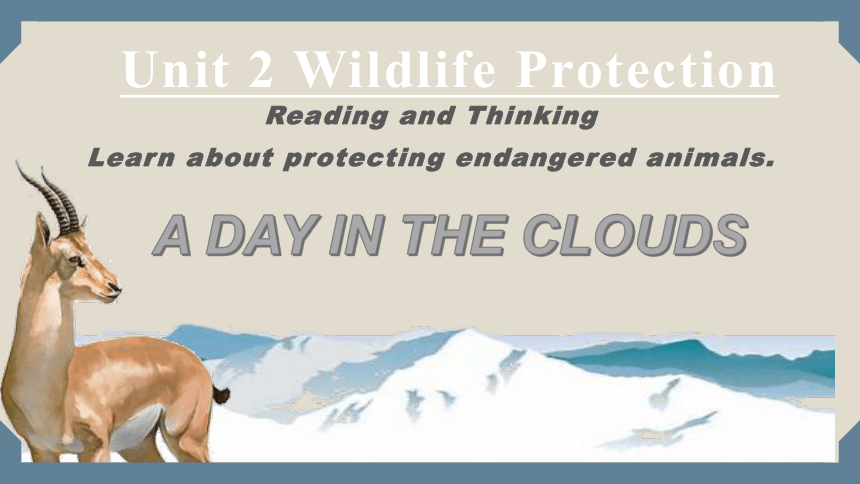 Unit 2 Wildlife Protection

Reading and Thinking

Learn about protecting endangered animals.

A DAY IN THE CLOUDS